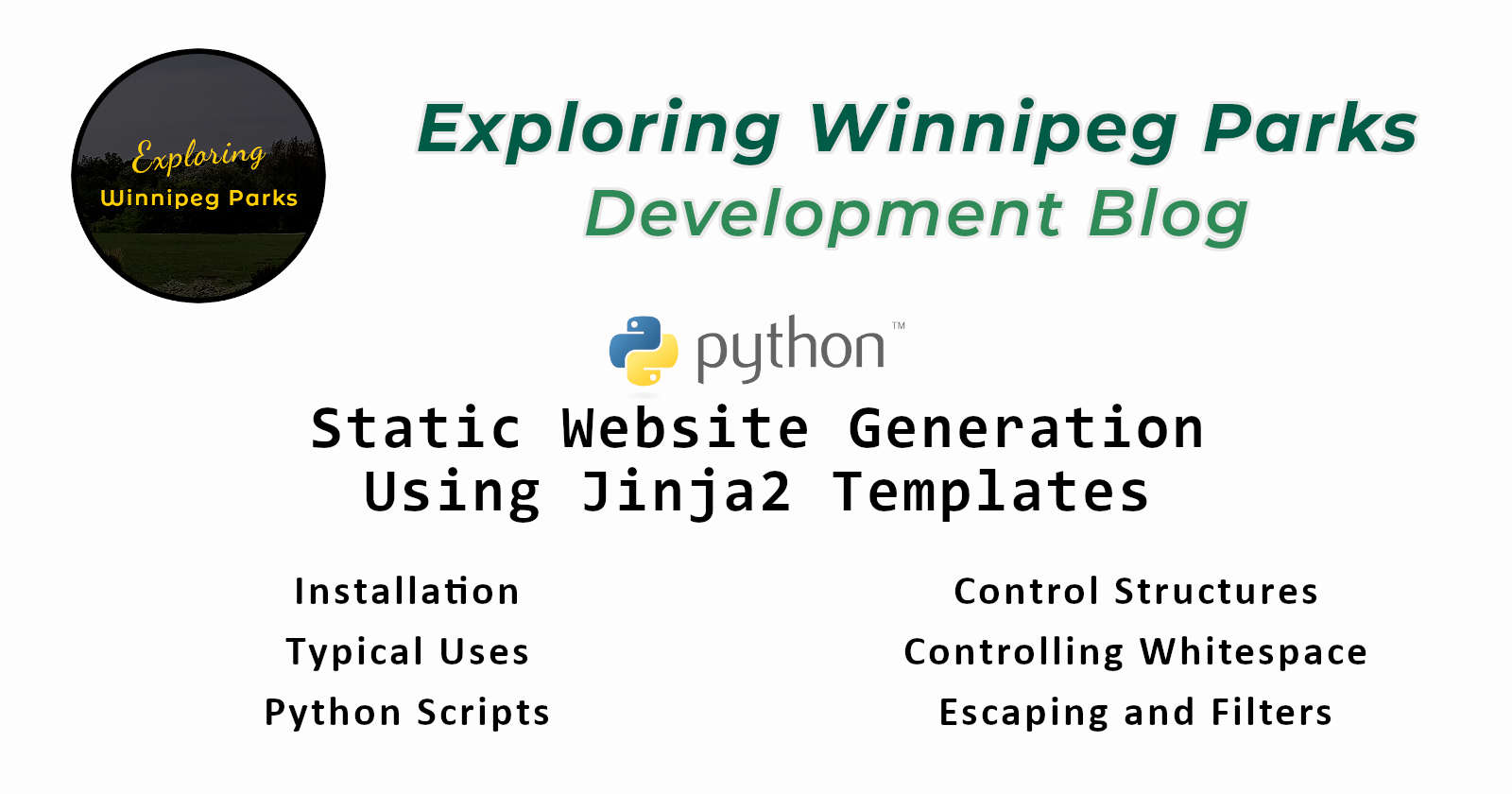 Exploring
Winnipeg Parks

Exploring Winnipeg Parks
Development Blog

python™

Static Website Generation
Using Jinja2 Templates

Installation
Typical Uses
Python Scripts

Control Structures
Controlling Whitespace
Escaping and Filters